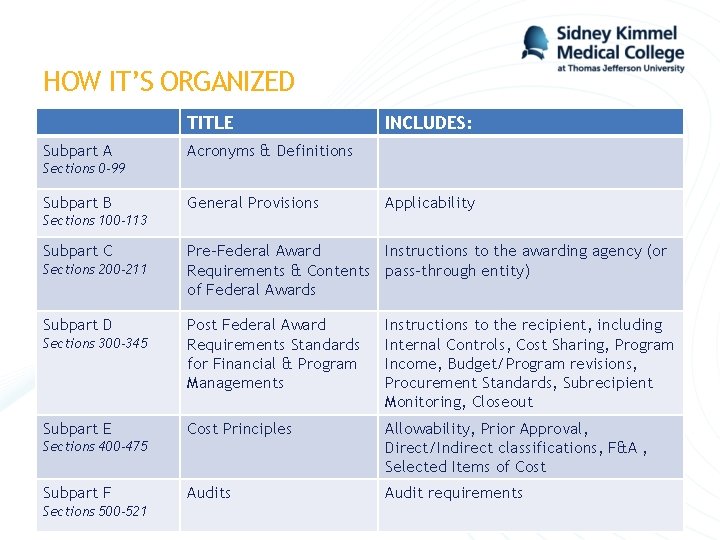 Sidney Kimmel Medical College at Thomas Jefferson University

HOW IT'S ORGANIZED

| | TITLE | INCLUDES: |
|---|---|---|
| Subpart A Sections 0-99 | Acronyms & Definitions | |
| Subpart B Sections 100-113 | General Provisions | Applicability |
| Subpart C Sections 200-211 | Pre-Federal Award Requirements & Contents of Federal Awards | Instructions to the awarding agency (or pass-through entity) |
| Subpart D Sections 300-345 | Post Federal Award Requirements Standards for Financial & Program Managements | Instructions to the recipient, including Internal Controls, Cost Sharing, Program Income, Budget/Program revisions, Procurement Standards, Subrecipient Monitoring, Closeout |
| Subpart E Sections 400-475 | Cost Principles | Allowability, Prior Approval, Direct/Indirect classifications, F&A , Selected Items of Cost |
| Subpart F Sections 500-521 | Audits | Audit requirements |